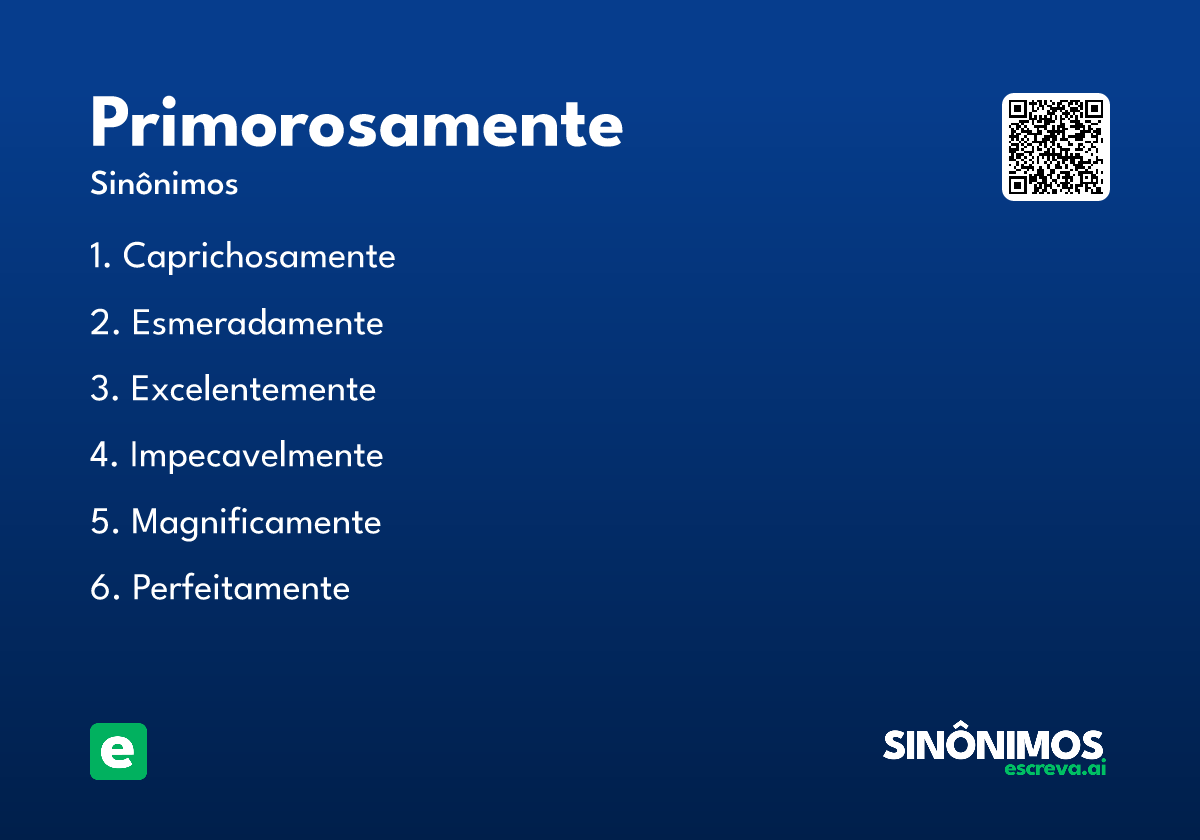 Primorosamente

Sinônimos

1. Caprichosamente

2. Esmeradamente

3. Excelentemente

4. Impecavelmente

5. Magnificamente

6. Perfeitamente

e

SINÔNIMOS
escreva.ai